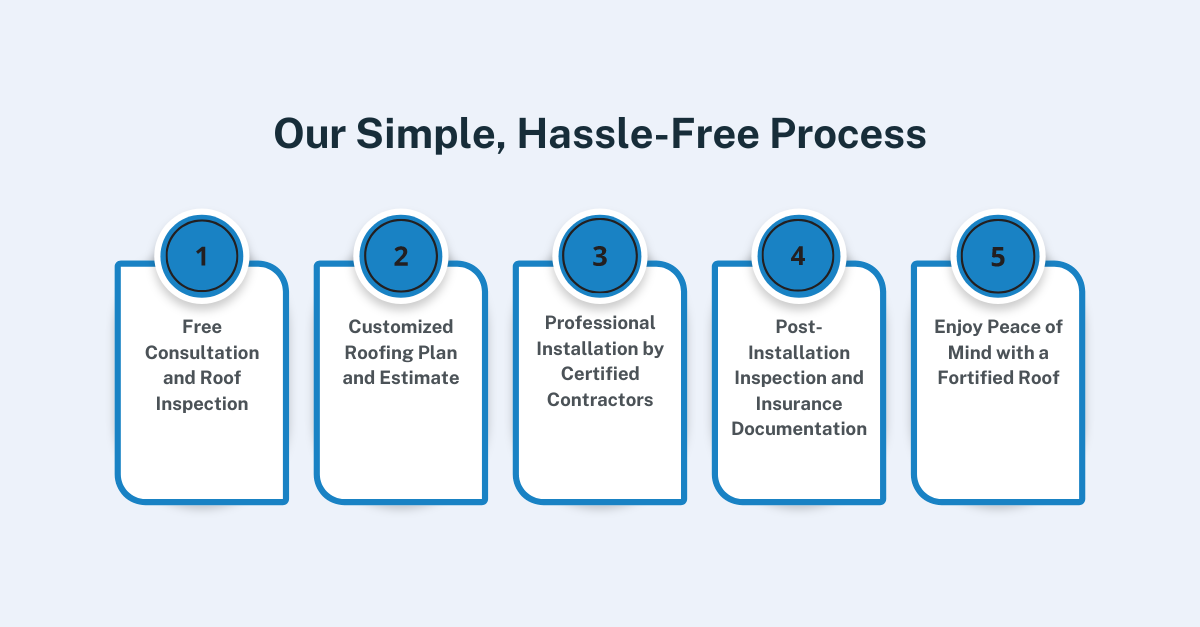 Our Simple, Hassle-Free Process

1

Free Consultation and Roof Inspection

2

Customized Roofing Plan and Estimate

3

Professional Installation by Certified Contractors

4

Post-Installation Inspection and Insurance Documentation

5

Enjoy Peace of Mind with a Fortified Roof